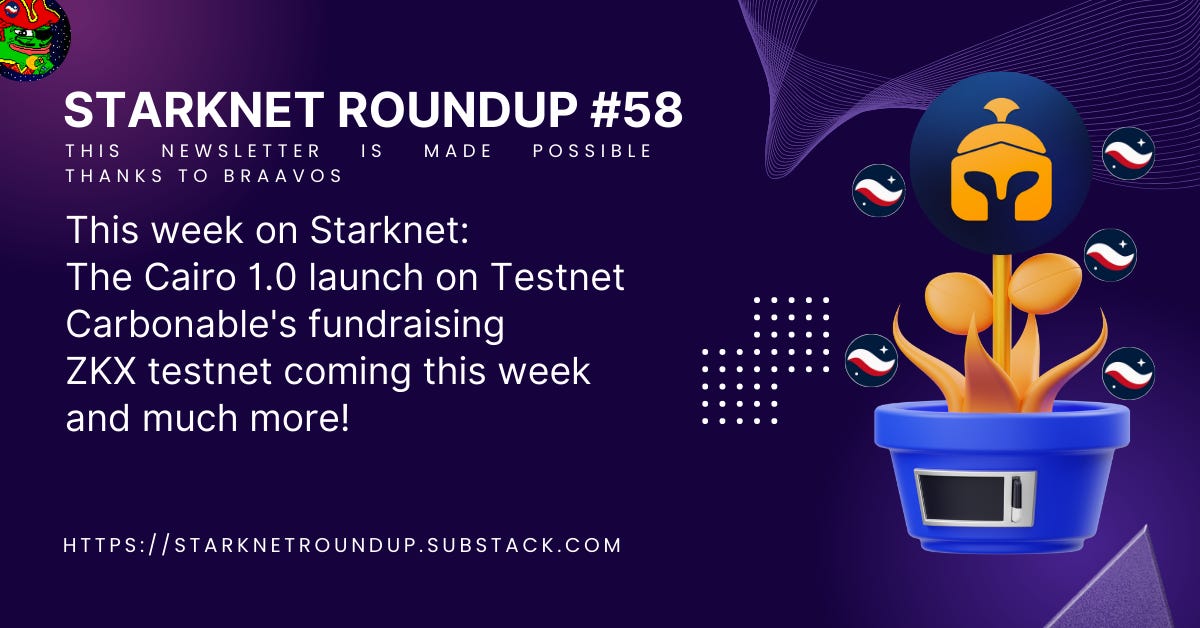 STARKNET ROUNDUP #58

THIS NEWSLETTER IS MADE POSSIBLE THANKS TO BRAAVOS

This week on Starknet:
The Cairo 1.0 launch on Testnet
Carbonable's fundraising
ZKX testnet coming this week
and much more!

HTTPS://STARKNETROUNDUP.SUBSTACK.COM